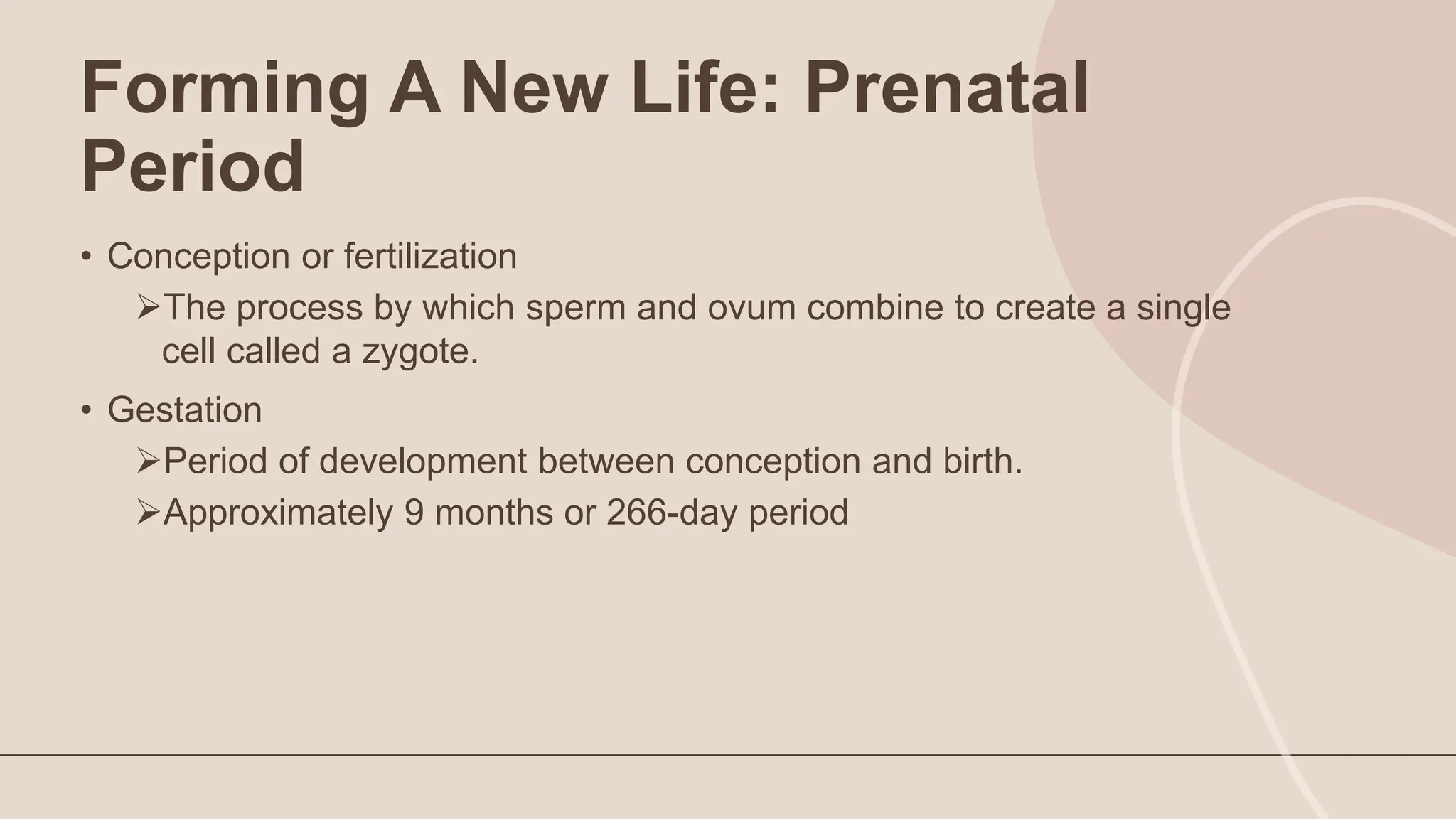 Forming A New Life: Prenatal Period

• Conception or fertilization

➢The process by which sperm and ovum combine to create a single cell called a zygote.

• Gestation

➢Period of development between conception and birth.

➢Approximately 9 months or 266-day period